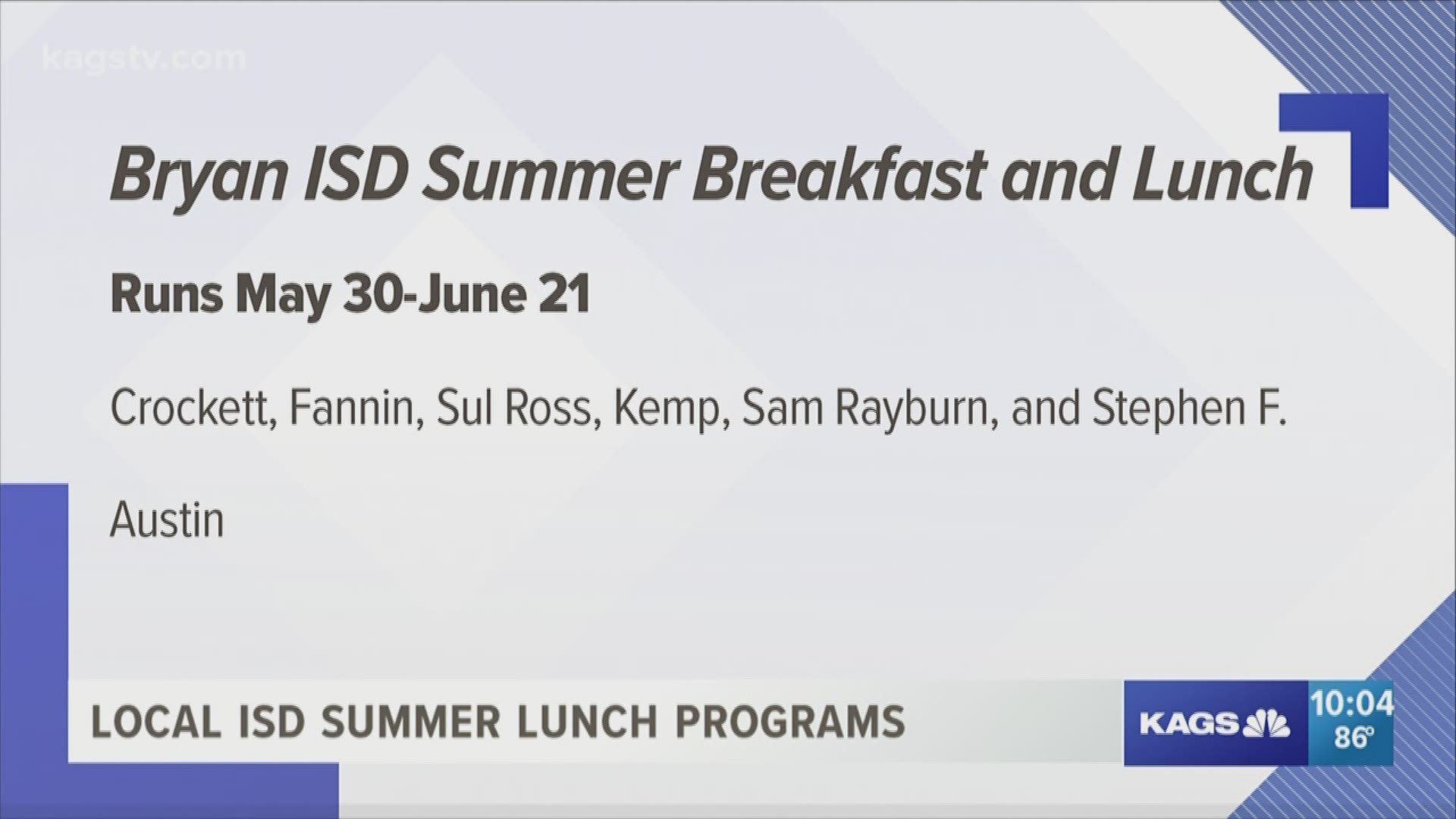 kagstv.com

Bryan ISD Summer Breakfast and Lunch

Runs May 30-June 21

Crockett, Fannin, Sul Ross, Kemp, Sam Rayburn, and Stephen F.

Austin

LOCAL ISD SUMMER LUNCH PROGRAMS

KAGS

10:04
86°